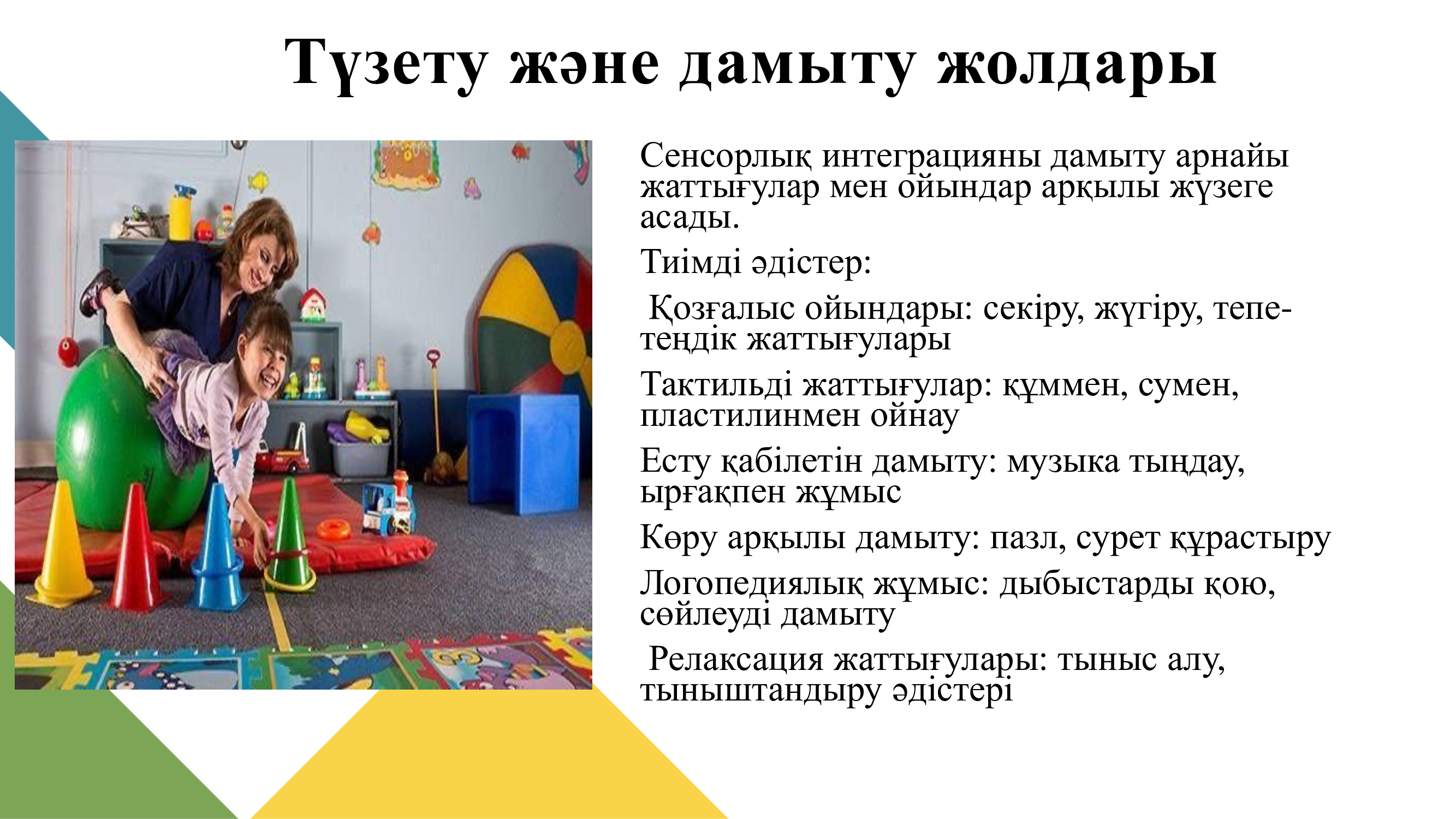 Түзету және дамыту жолдары

Сенсорлық интеграцияны дамыту арнайы жаттығулар мен ойындар арқылы жүзеге асады.

Тиімді әдістер:

Қозғалыс ойындары: секіру, жүгіру, тепе-теңдік жаттығулары

Тактильді жаттығулар: құммен, сумен, пластилинмен ойнау

Есту қабілетін дамыту: музыка тыңдау, ырғақпен жұмыс

Көру арқылы дамыту: пазл, сурет құрастыру

Логопедиялық жұмыс: дыбыстарды қою, сөйлеуді дамыту

Релаксация жаттығулары: тыныс алу, тыныштандыру әдістері